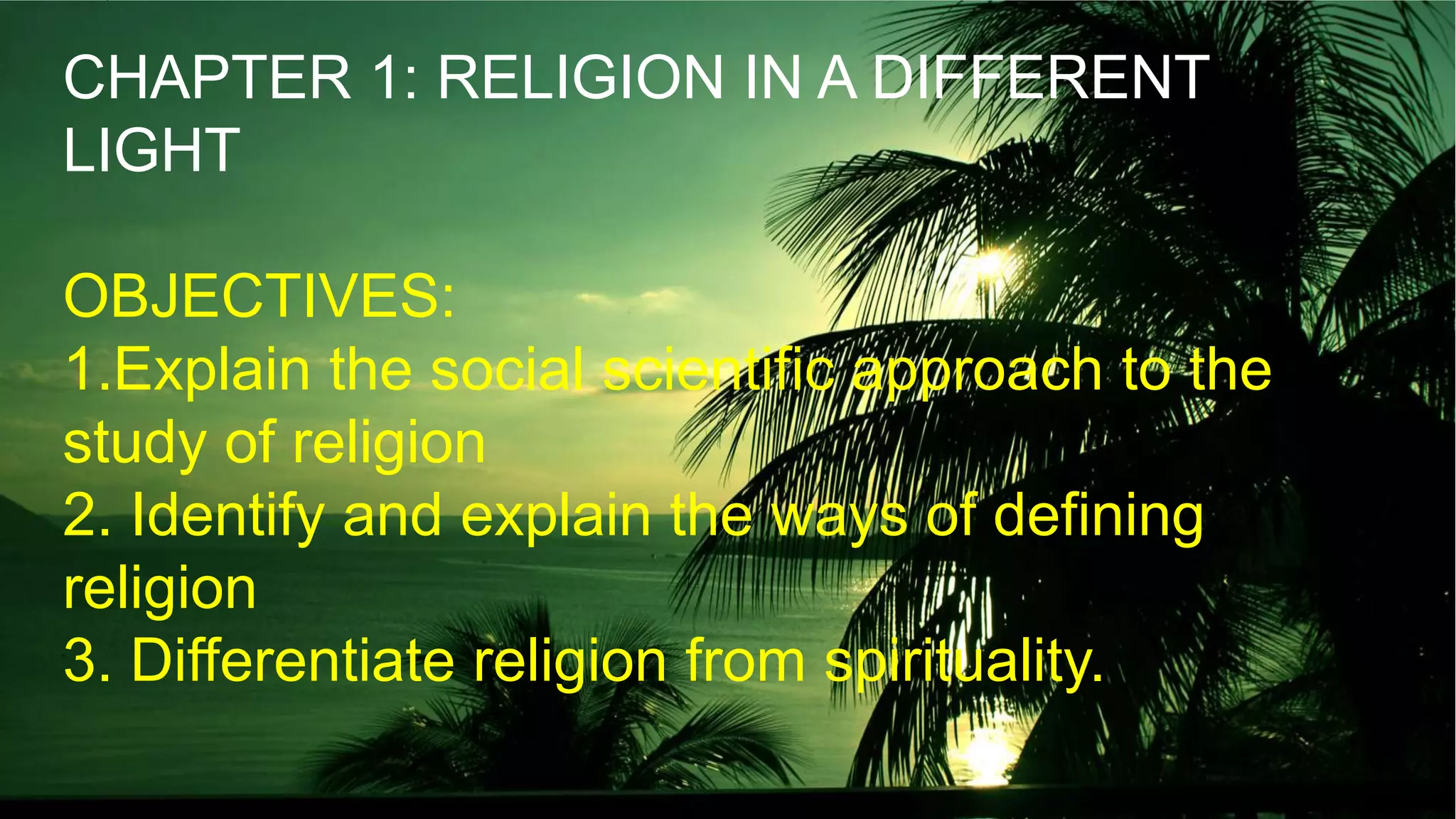 CHAPTER 1: RELIGION IN A DIFFERENT LIGHT

OBJECTIVES:
1.Explain the social scientific approach to the study of religion
2. Identify and explain the ways of defining religion
3. Differentiate religion from spirituality.